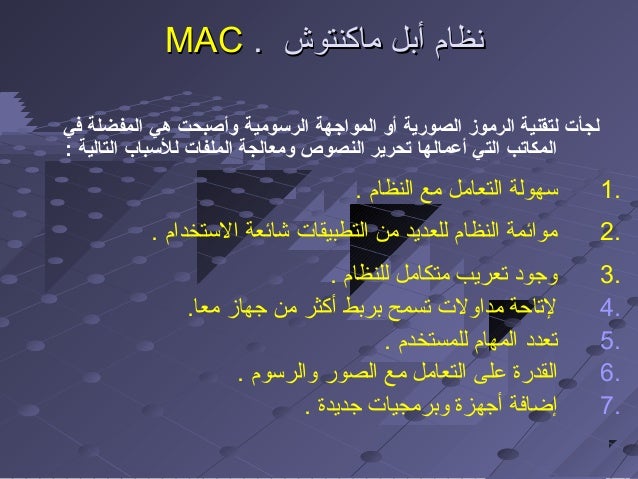 نظام أبل ماكنتوش . MAC

لجأت لتقنية الرموز الصورية أو المواجهة الرسومية وأصبحت هي المفضلة في المكاتب التي أعمالها تحرير النصوص ومعالجة الملفات للأسباب التالية :

1. سهولة التعامل مع النظام .
2. موائمة النظام للعديد من التطبيقات شائعة الاستخدام .
3. وجود تعريب متكامل للنظام .
4. لإتاحة مداولات تسمح بربط أكثر من جهاز معا.
5. تعدد المهام للمستخدم .
6. القدرة على التعامل مع الصور والرسوم .
7. إضافة أجهزة وبرمجيات جديدة .